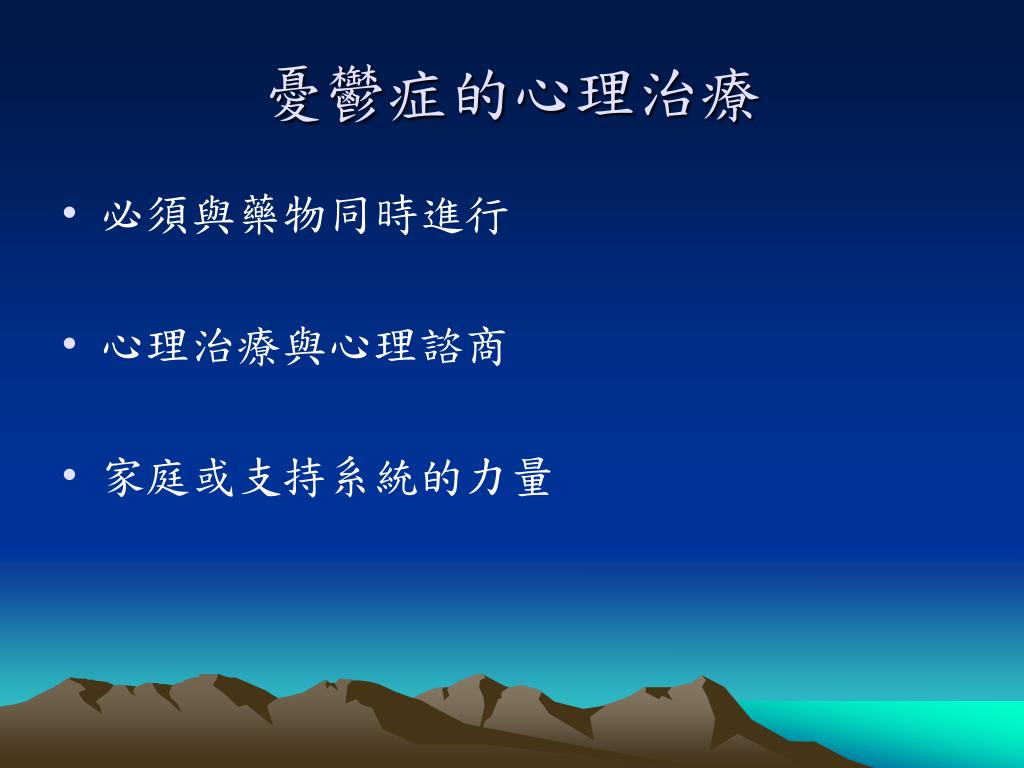 憂鬱症的心理治療

• 必須與藥物同時進行

• 心理治療與心理諮商

• 家庭或支持系統的力量